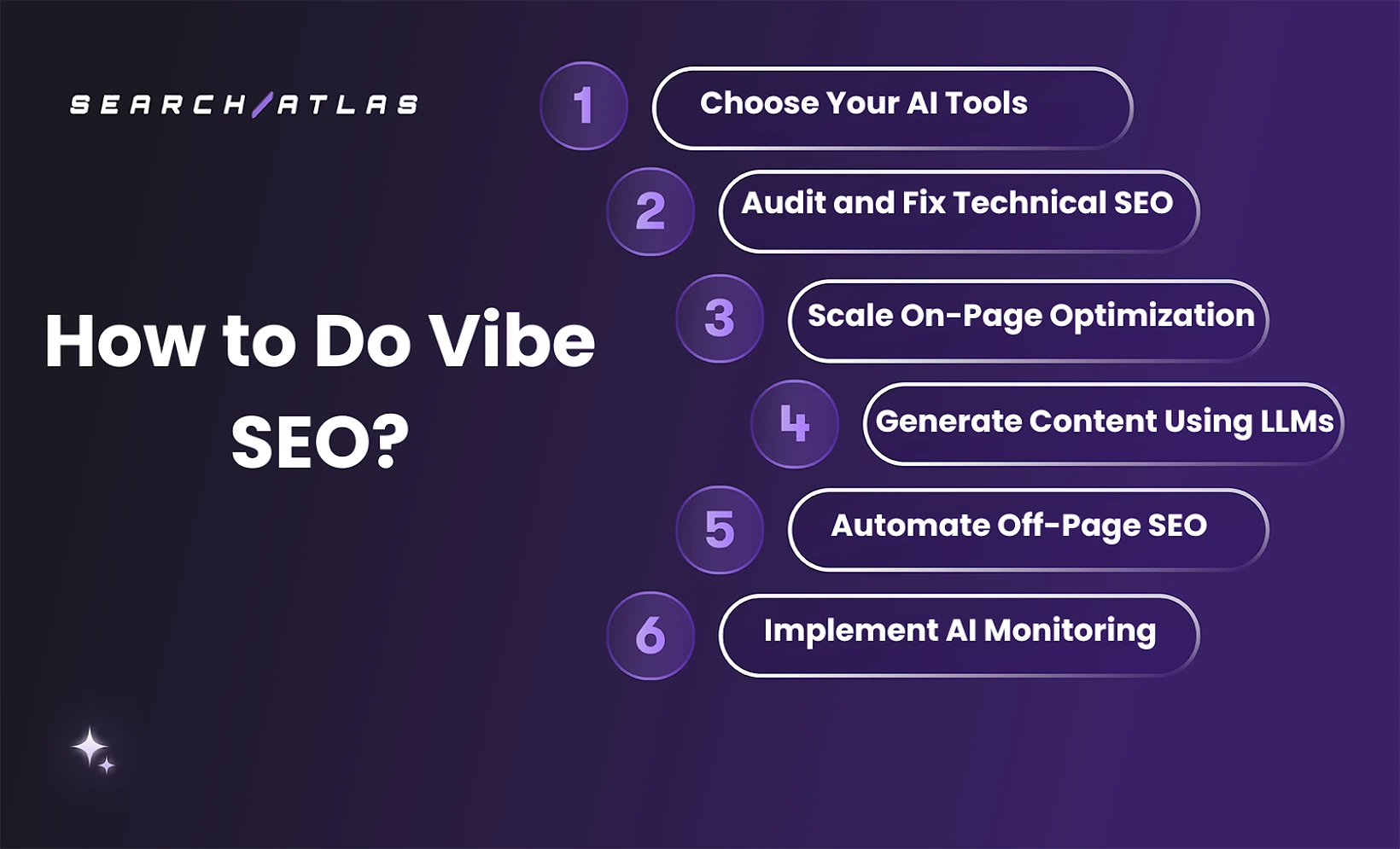 SEARCH/ATLAS

How to Do Vibe SEO?

1 Choose Your AI Tools

2 Audit and Fix Technical SEO

3 Scale On-Page Optimization

4 Generate Content Using LLMs

5 Automate Off-Page SEO

6 Implement AI Monitoring